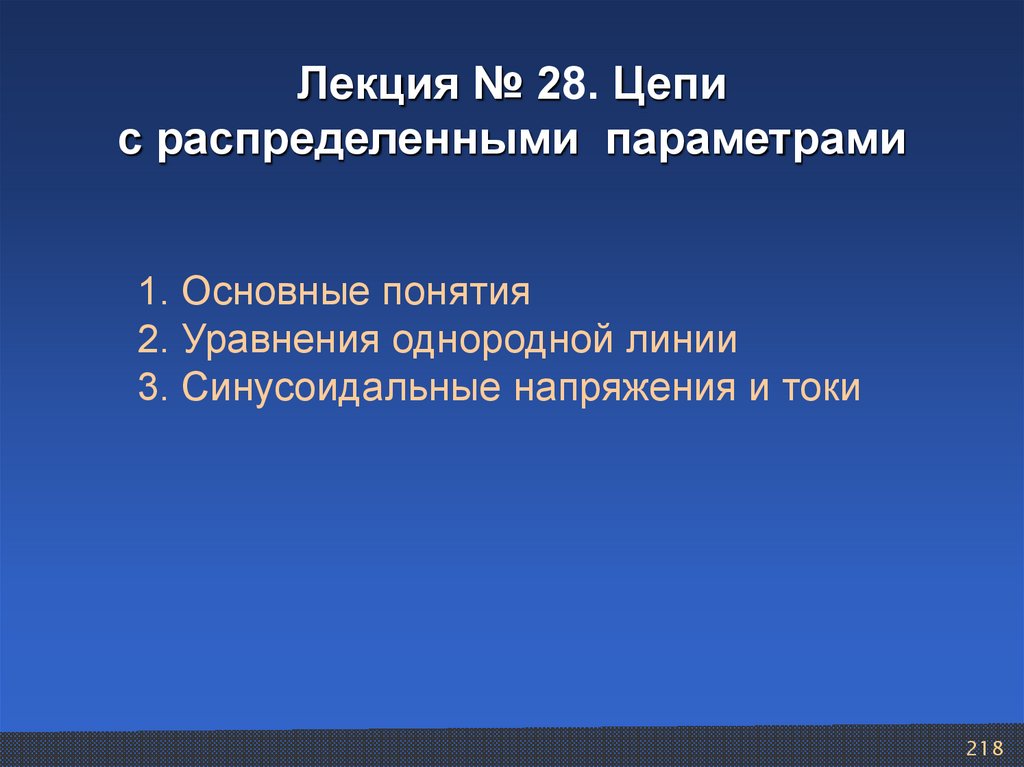 Лекция № 28. Цепи с распределенными параметрами

1. Основные понятия
2. Уравнения однородной линии
3. Синусоидальные напряжения и токи

218